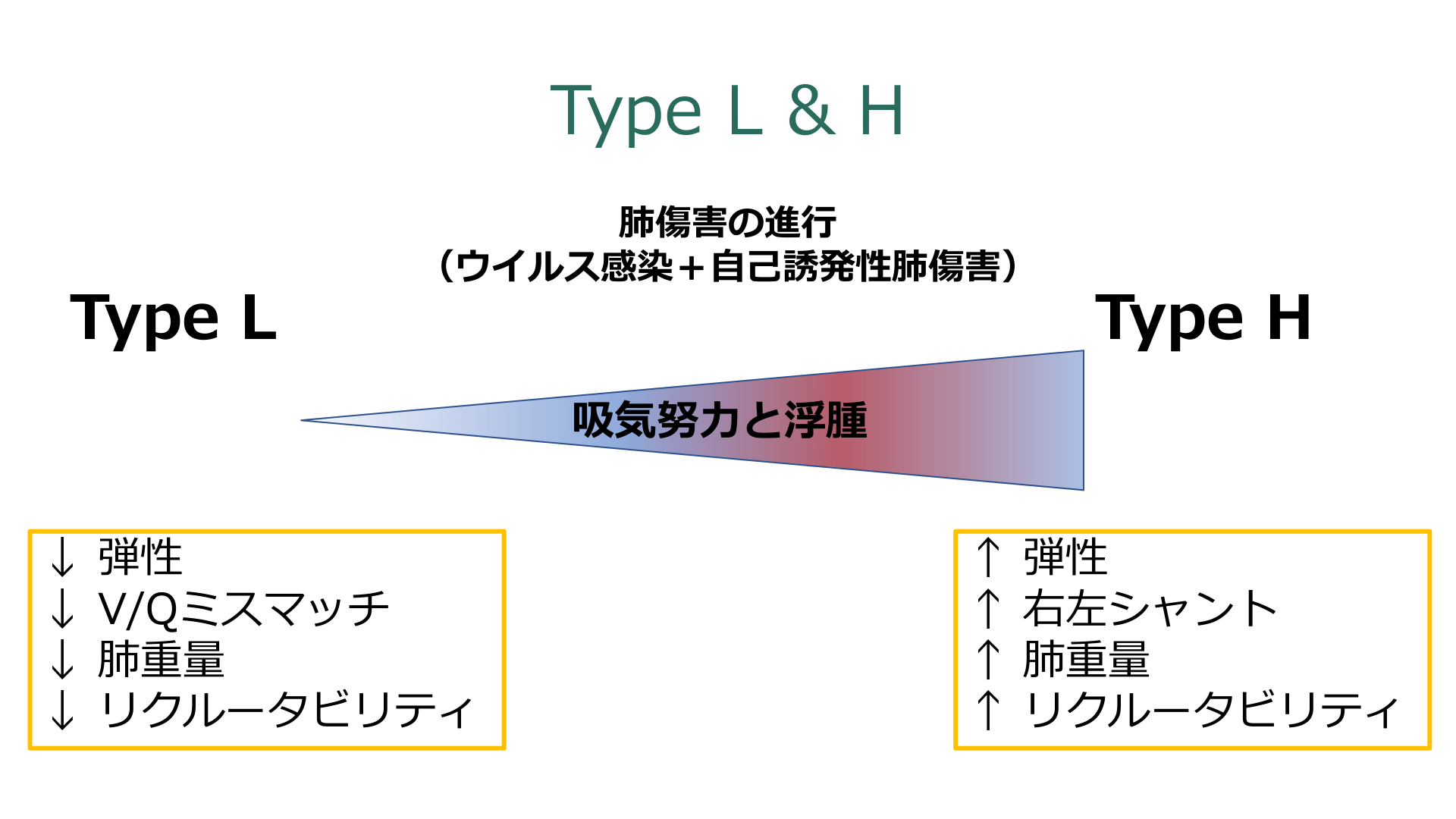 Type L & H

肺傷害の進行
（ウイルス感染＋自己誘発性肺傷害）

Type L

Type H

吸気努力と浮腫

↓ 弾性
↓ V/Qミスマッチ
↓ 肺重量
↓ リクルータビリティ

↑ 弾性
↑ 右左シャント
↑ 肺重量
↑ リクルータビリティ